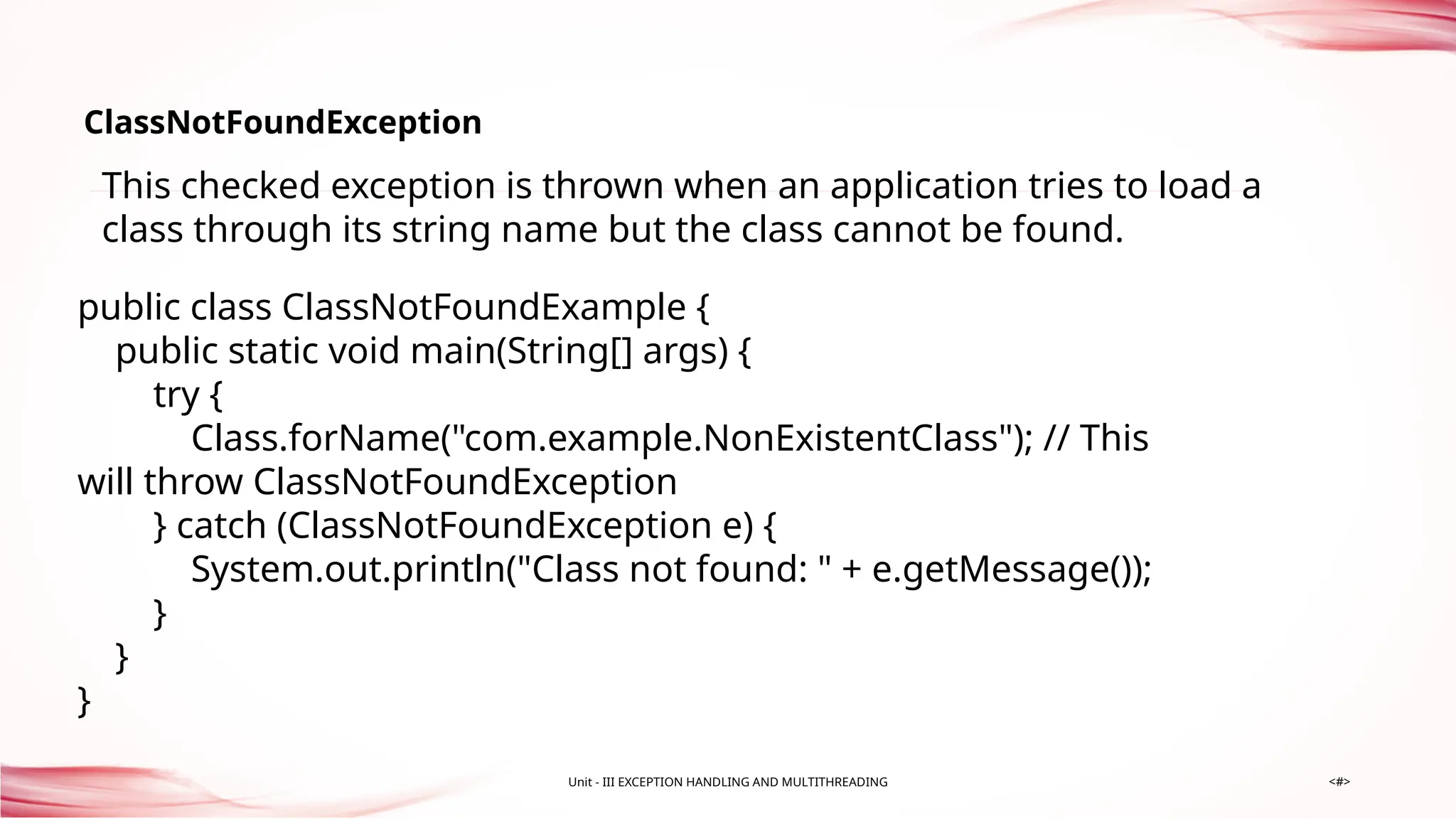 ClassNotFoundException

This checked exception is thrown when an application tries to load a class through its string name but the class cannot be found.

public class ClassNotFoundExample {
    public static void main(String[] args) {
        try {
            Class.forName("com.example.NonExistentClass"); // This will throw ClassNotFoundException
        } catch (ClassNotFoundException e) {
            System.out.println("Class not found: " + e.getMessage());
        }
    }
}

Unit - III EXCEPTION HANDLING AND MULTITHREADING

<#>